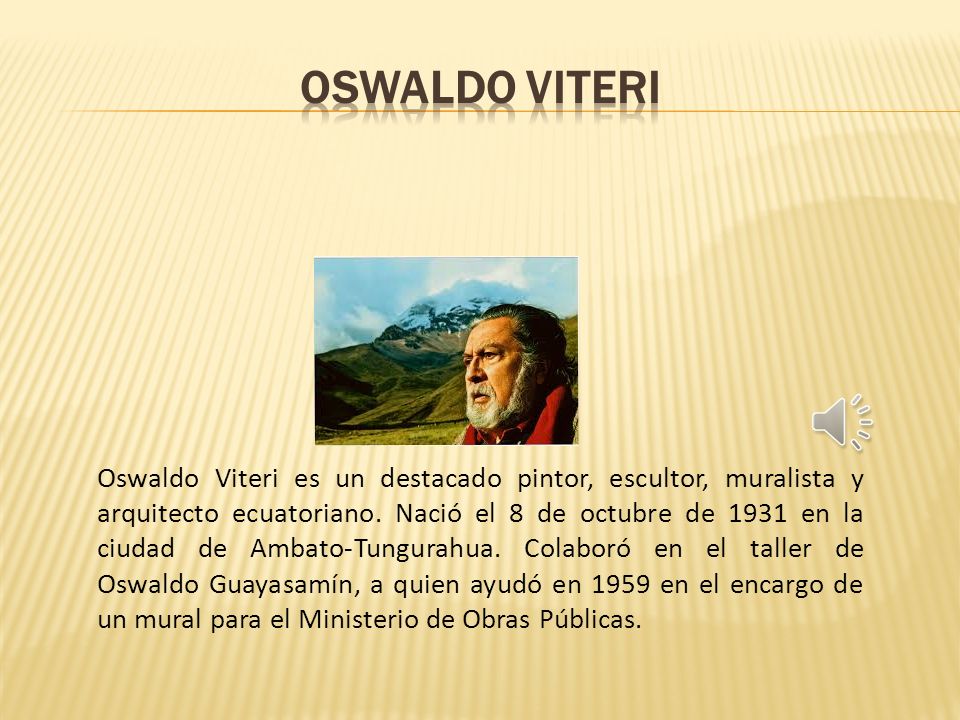 OSWALDO VITERI

Oswaldo Viteri es un destacado pintor, escultor, muralista y arquitecto ecuatoriano. Nació el 8 de octubre de 1931 en la ciudad de Ambato-Tungurahua. Colaboró en el taller de Oswaldo Guayasamín, a quien ayudó en 1959 en el encargo de un mural para el Ministerio de Obras Públicas.